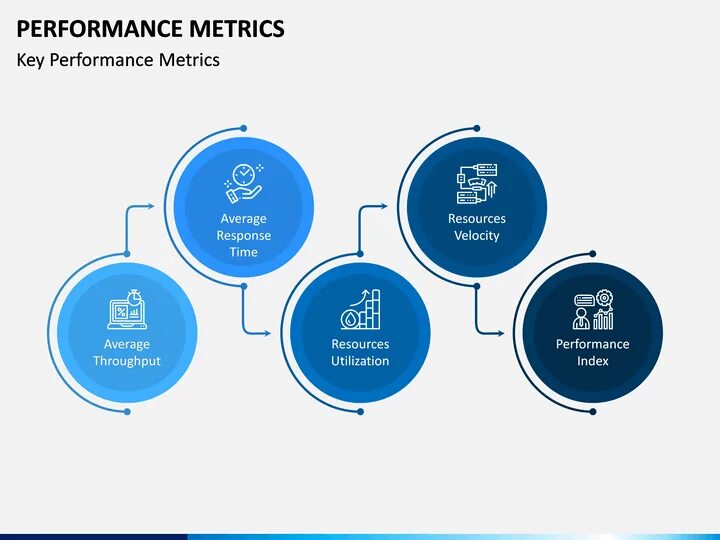 PERFORMANCE METRICS
Key Performance Metrics

Average Throughput

Average Response Time

Resources Utilization

Resources Velocity

Performance Index